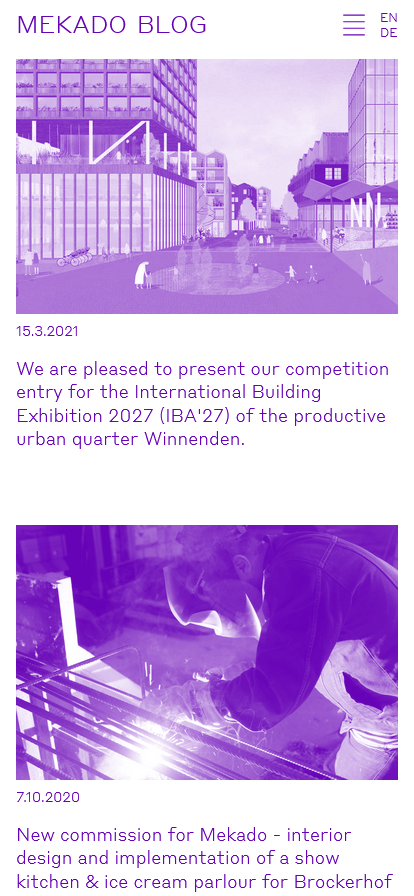 MEKADO BLOG

EN
DE

15.3.2021

We are pleased to present our competition entry for the International Building Exhibition 2027 (IBA'27) of the productive urban quarter Winnenden.

7.10.2020

New commission for Mekado - interior design and implementation of a show kitchen & ice cream parlour for Brockerhof